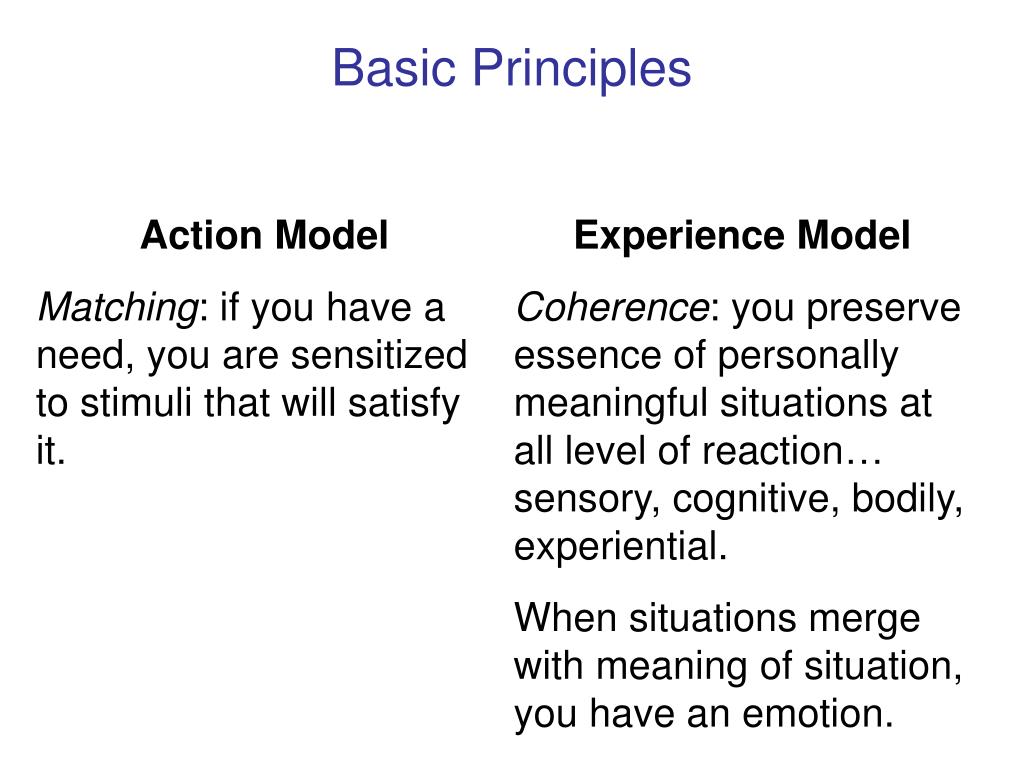 Basic Principles

Action Model

Matching: if you have a need, you are sensitized to stimuli that will satisfy it.

Experience Model

Coherence: you preserve essence of personally meaningful situations at all level of reaction… sensory, cognitive, bodily, experiential.

When situations merge with meaning of situation, you have an emotion.